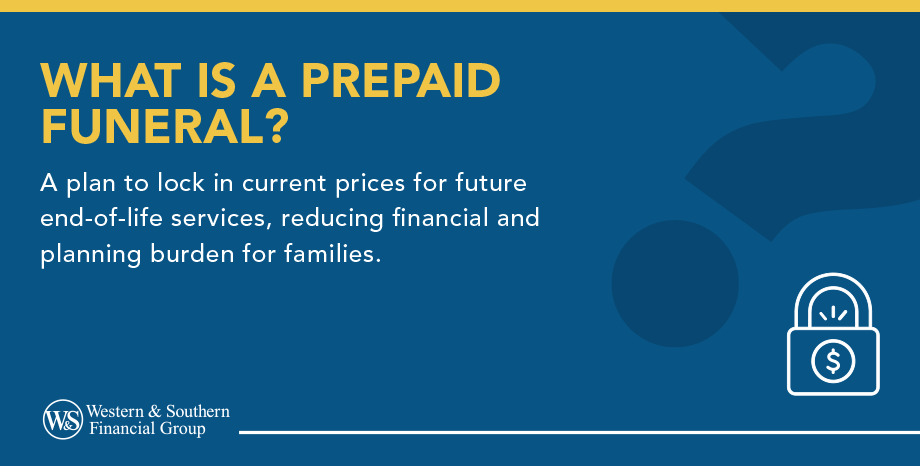 WHAT IS A PREPAID FUNERAL?

A plan to lock in current prices for future end-of-life services, reducing financial and planning burden for families.

$

W&S Western & Southern Financial Group